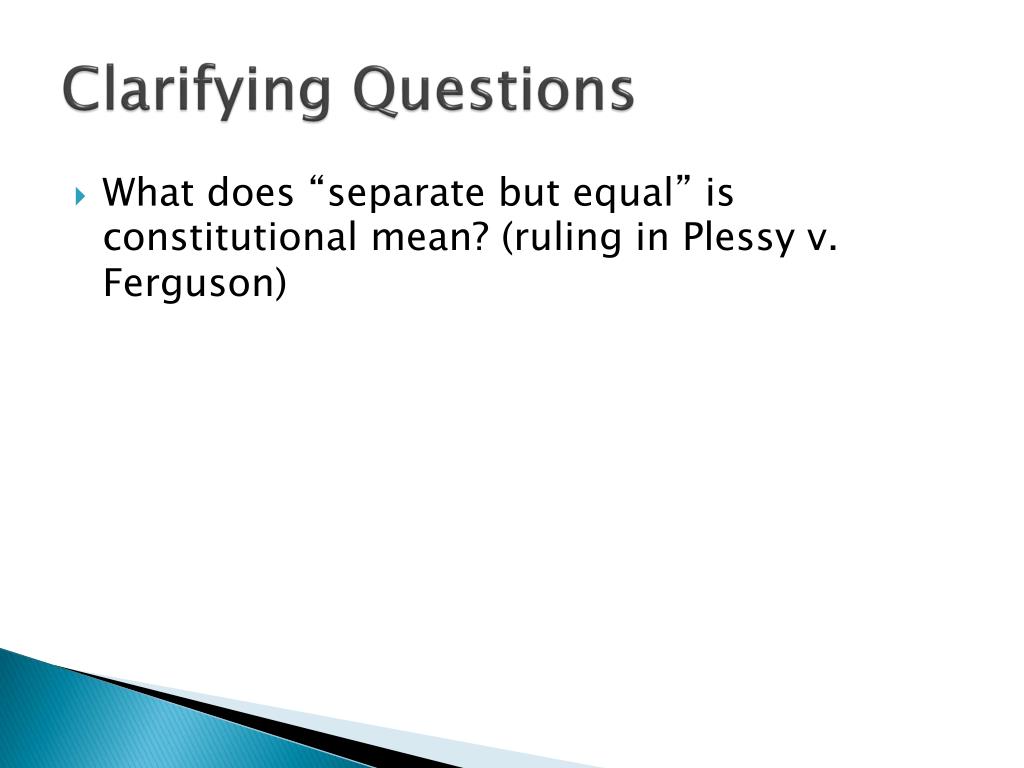 Clarifying Questions

What does “separate but equal” is constitutional mean? (ruling in Plessy v. Ferguson)